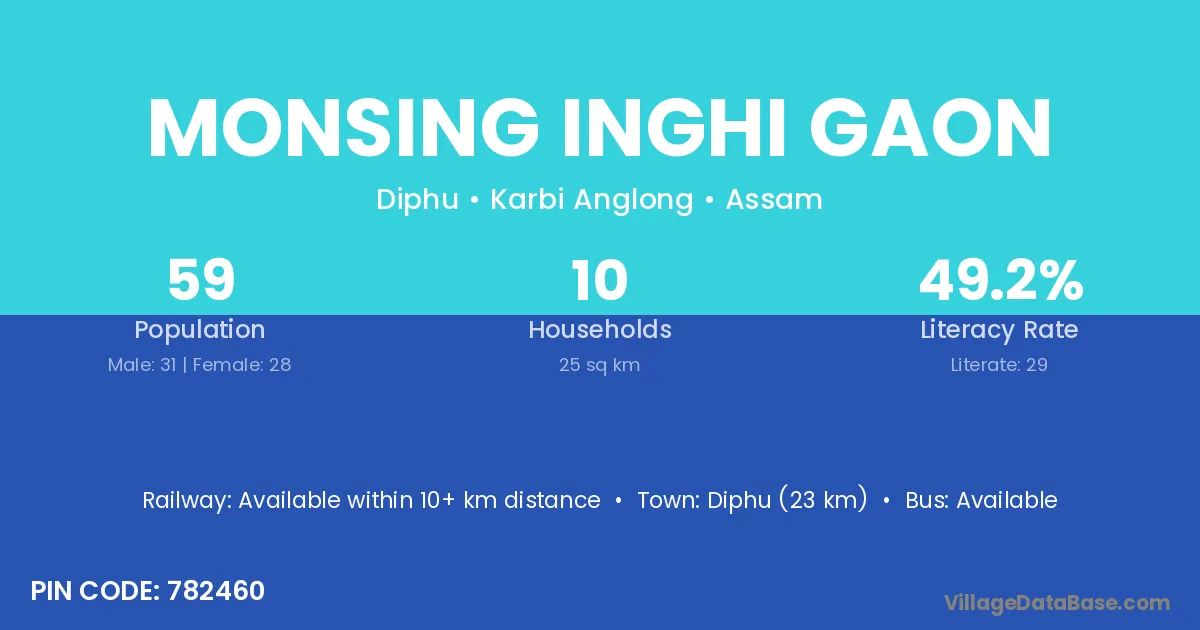 MONSING INGHI GAON

Diphu • Karbi Anglong • Assam

59
Population
Male: 31 | Female: 28

10
Households
25 sq km

49.2%
Literacy Rate
Literate: 29

Railway: Available within 10+ km distance • Town: Diphu (23 km) • Bus: Available

PIN CODE: 782460

VillageDataBase.com